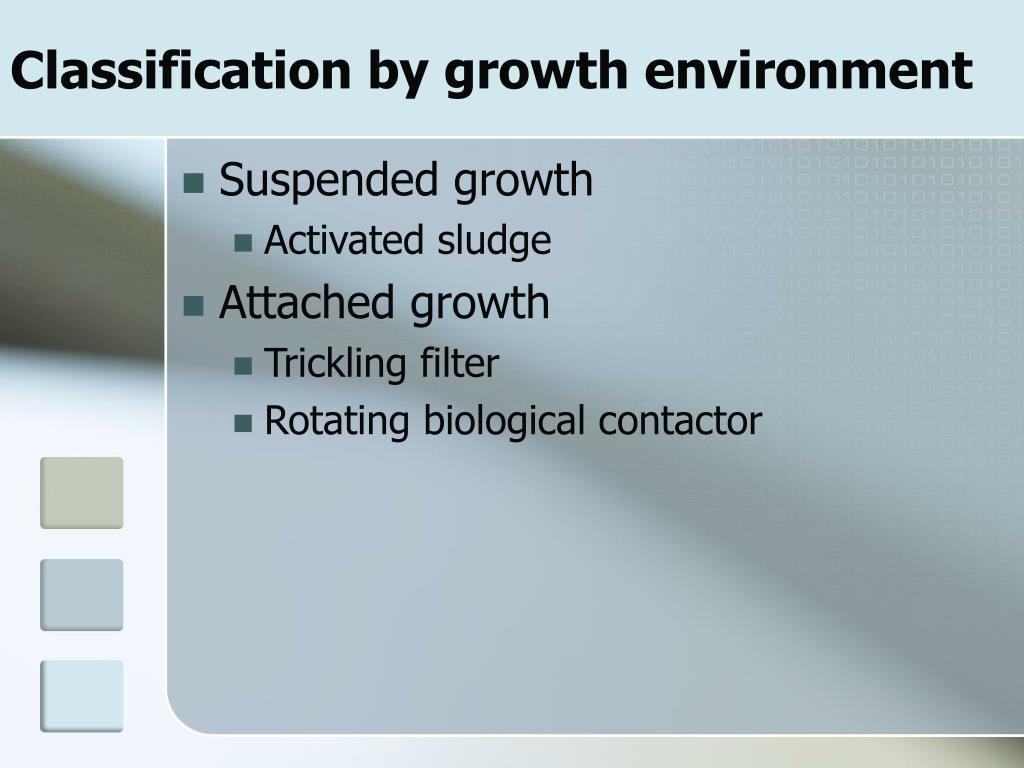 Classification by growth environment

- Suspended growth
  - Activated sludge
- Attached growth
  - Trickling filter
  - Rotating biological contactor